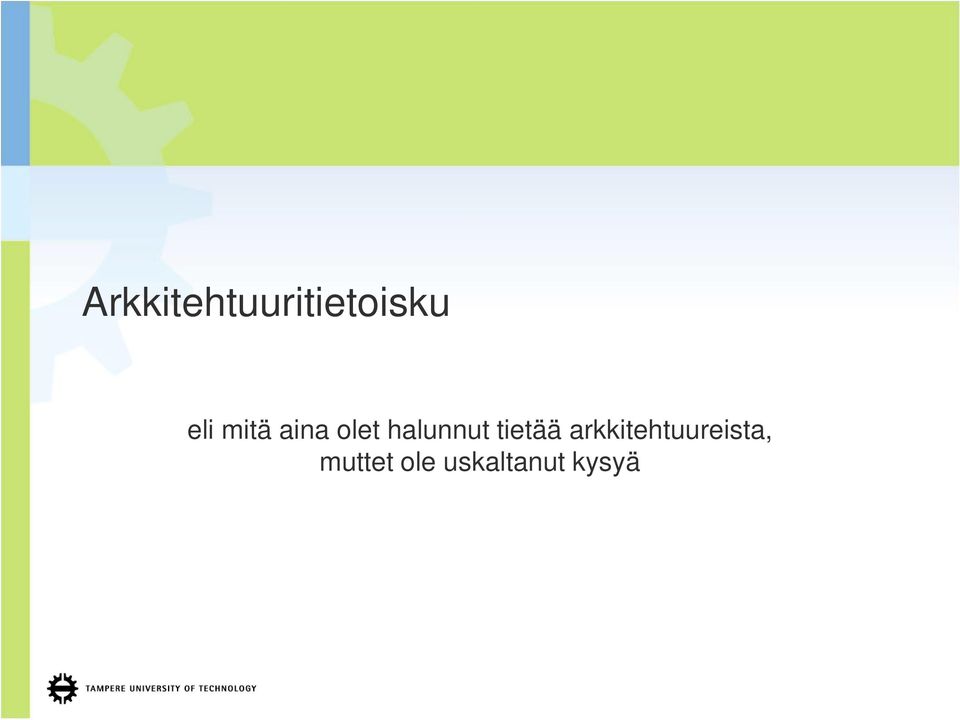 Arkkitehtuuritietoisku

eli mitä aina olet halunnut tietää arkkitehtuureista, muttet ole uskaltanut kysyä

TAMPERE UNIVERSITY OF TECHNOLOGY